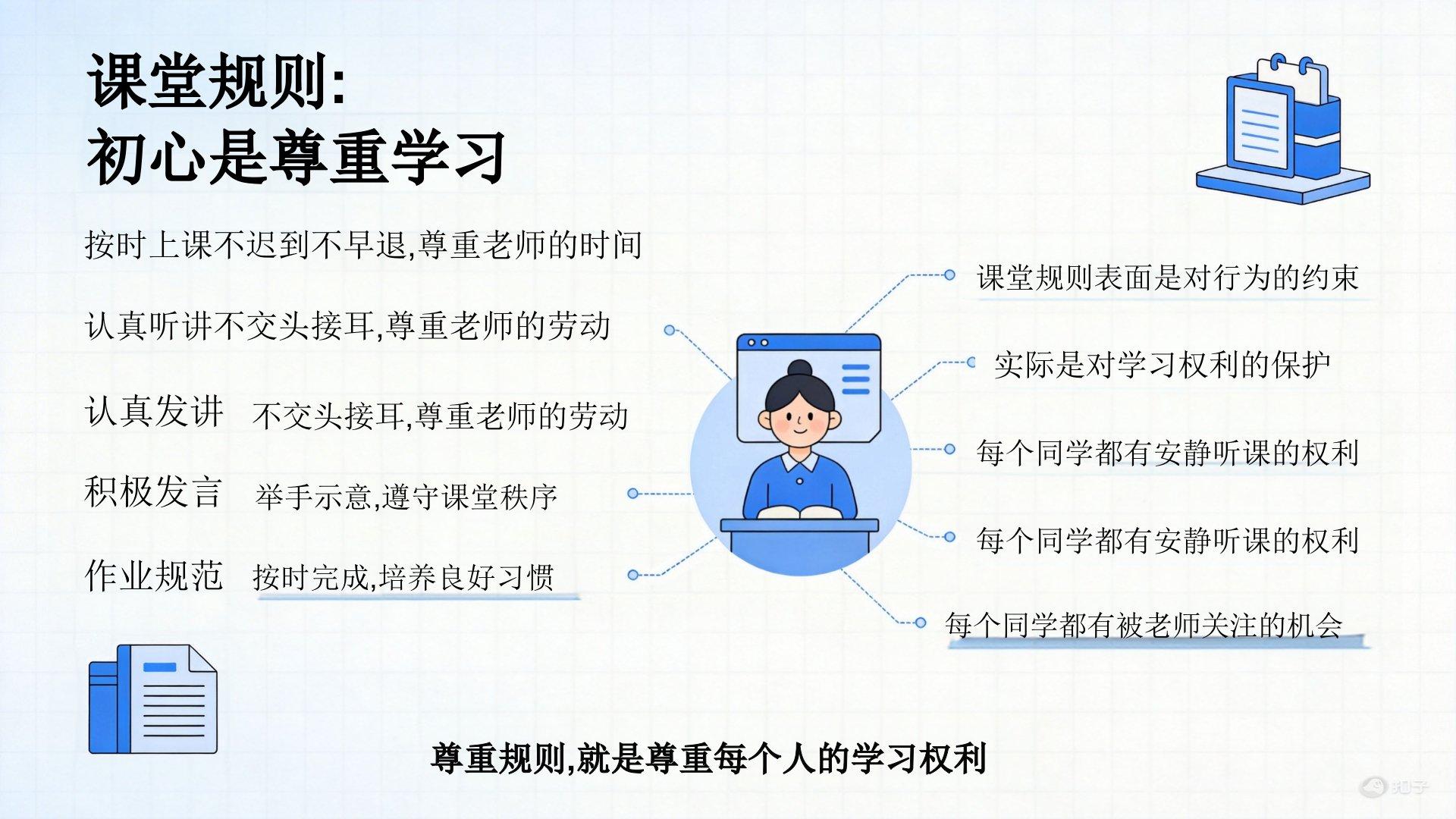 课堂规则:
初心是尊重学习

按时上课不迟到不早退,尊重老师的时间

认真听讲不交头接耳,尊重老师的劳动

认真发讲 不交头接耳,尊重老师的劳动

积极发言 举手示意,遵守课堂秩序

作业规范 按时完成,培养良好习惯

课堂规则表面是对行为的约束

实际是对学习权利的保护

每个同学都有安静听课的权利

每个同学都有安静听课的权利

每个同学都有被老师关注的机会

尊重规则,就是尊重每个人的学习权利

知乎